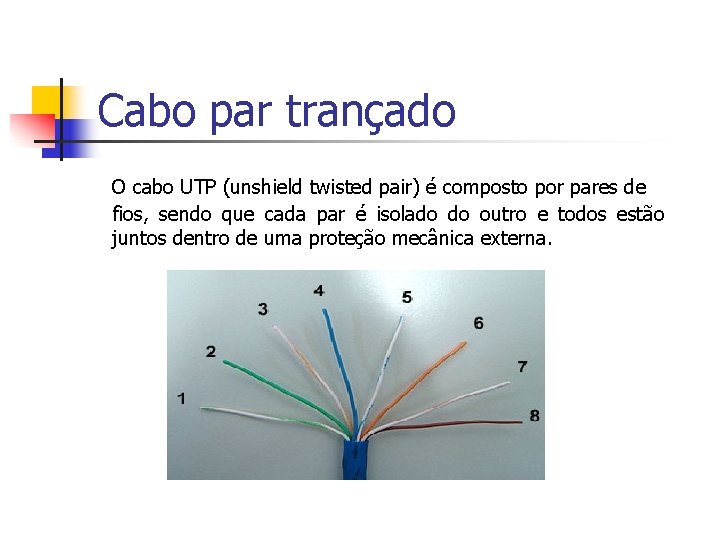 Cabo par trançado

O cabo UTP (unshield twisted pair) é composto por pares de fios, sendo que cada par é isolado do outro e todos estão juntos dentro de uma proteção mecânica externa.

1
2
3
4
5
6
7
8